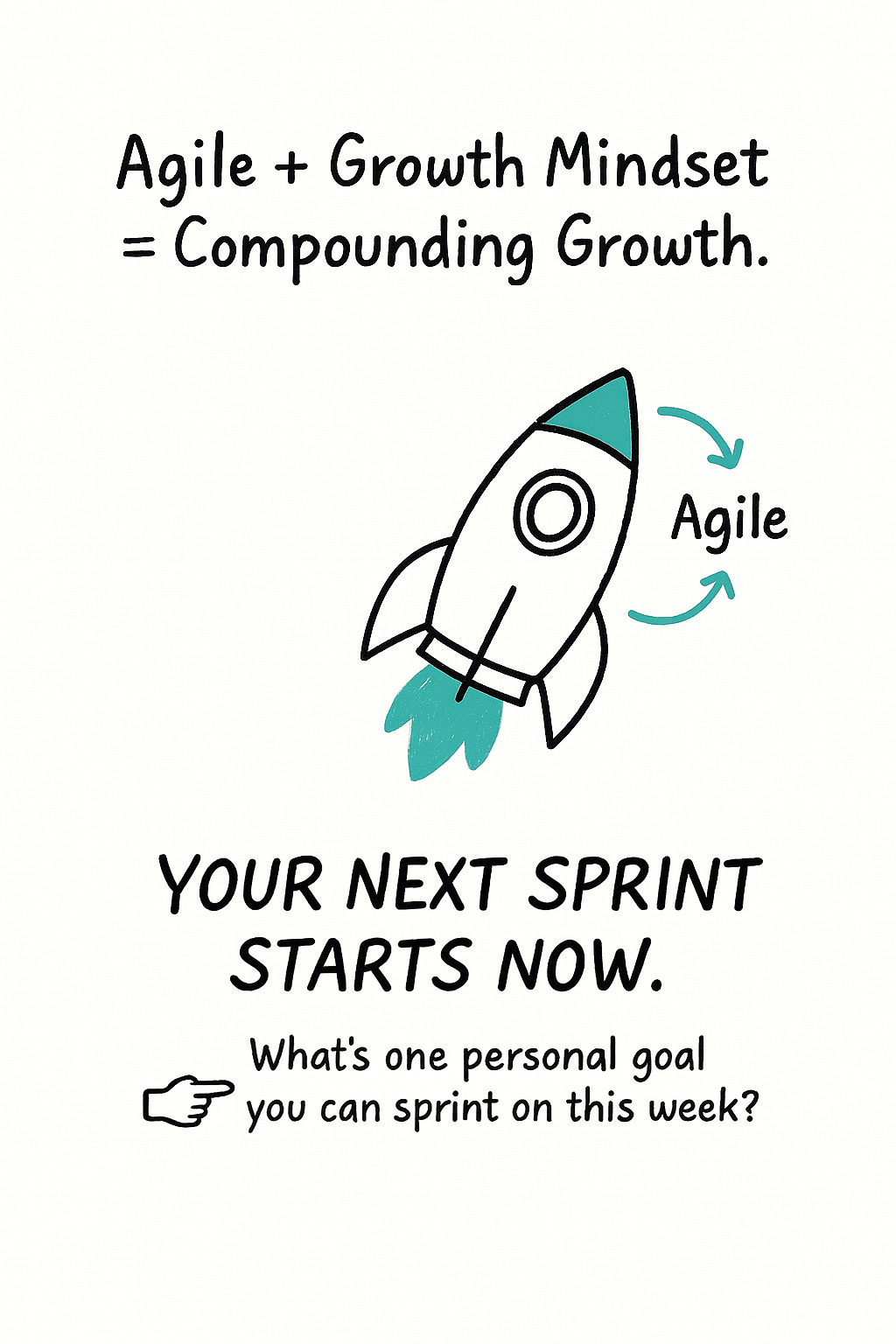 Agile + Growth Mindset = Compounding Growth.

Agile

YOUR NEXT SPRINT STARTS NOW.

What's one personal goal you can sprint on this week?